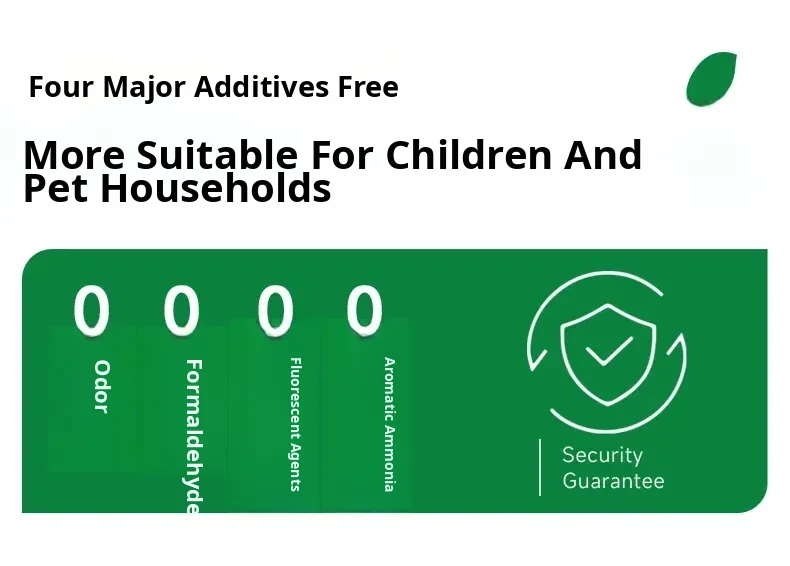 Four Major Additives Free

More Suitable For Children And Pet Households

0 Odor

0 Formaldehyde

0 Fluorescent Agents

0 Aromatic Ammonia

Security Guarantee